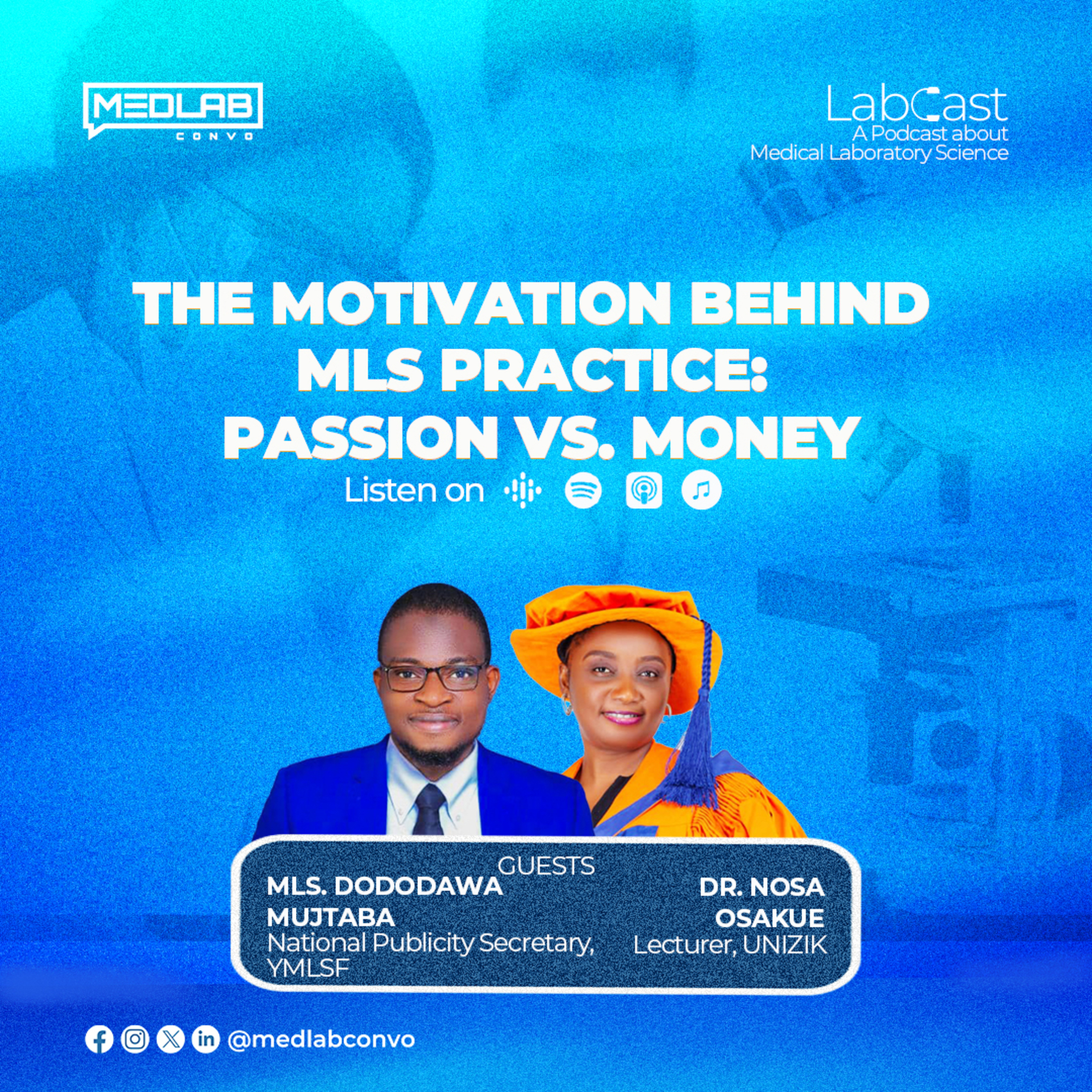 MEDLAB
CONVO

LabCast
A Podcast about
Medical Laboratory Science

THE MOTIVATION BEHIND MLS PRACTICE: PASSION VS. MONEY

Listen on

GUESTS

MLS. DODODAWA MUJTABA
National Publicity Secretary, YMLSF

DR. NOSA OSAKUE
Lecturer, UNIZIK

@medlabconvo